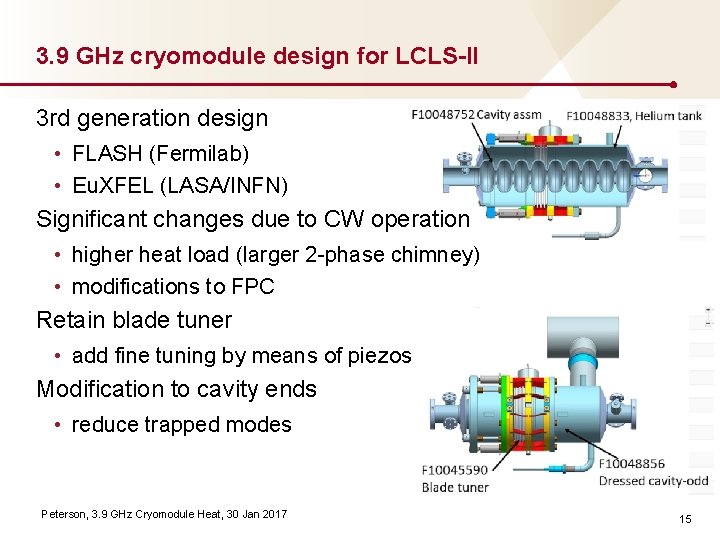 3.9 GHz cryomodule design for LCLS-II

3rd generation design

• FLASH (Fermilab)

• EuXFEL (LASA/INFN)

Significant changes due to CW operation

• higher heat load (larger 2-phase chimney)

• modifications to FPC

Retain blade tuner

• add fine tuning by means of piezos

Modification to cavity ends

• reduce trapped modes

F10048752 Cavity assm

F10048833, Helium tank

F10045590 Blade tuner

F10048856 Dressed cavity-odd

Peterson, 3.9 GHz Cryomodule Heat, 30 Jan 2017

15